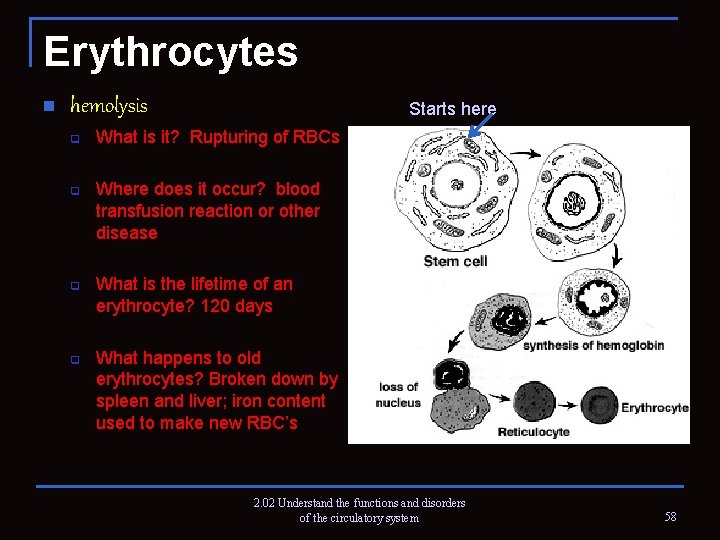 Erythrocytes

hemolysis

What is it? Rupturing of RBCs

Where does it occur? blood transfusion reaction or other disease

What is the lifetime of an erythrocyte? 120 days

What happens to old erythrocytes? Broken down by spleen and liver; iron content used to make new RBC's

Starts here

Stem cell

synthesis of hemoglobin

loss of nucleus

Reticulocyte

Erythrocyte

2.02 Understand the functions and disorders of the circulatory system

58